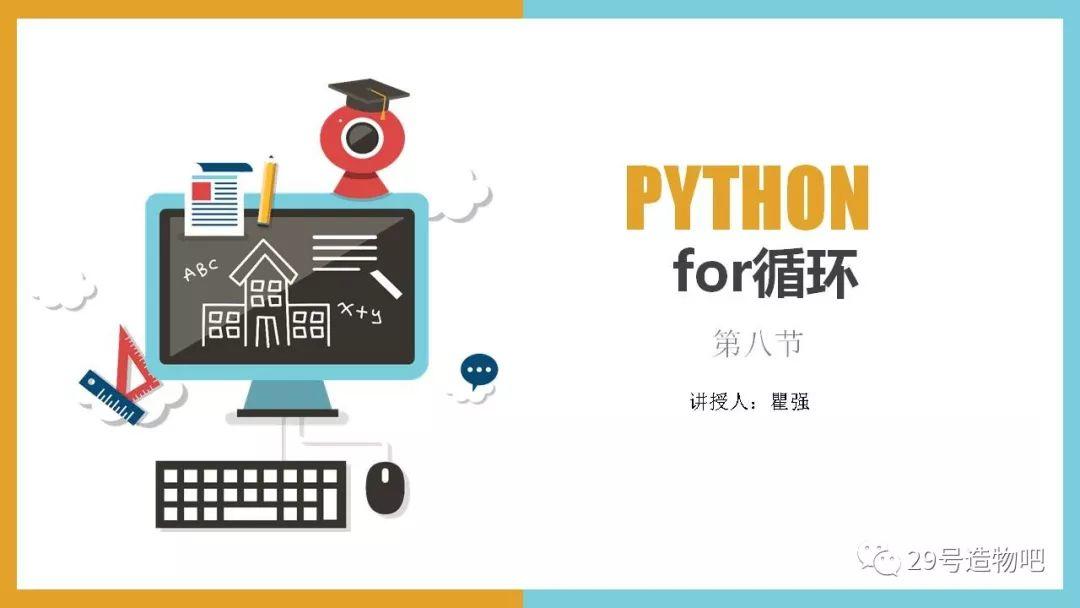 ABC

x+y

PYTHON
for循环

第八节

讲授人：瞿强

29号造物吧